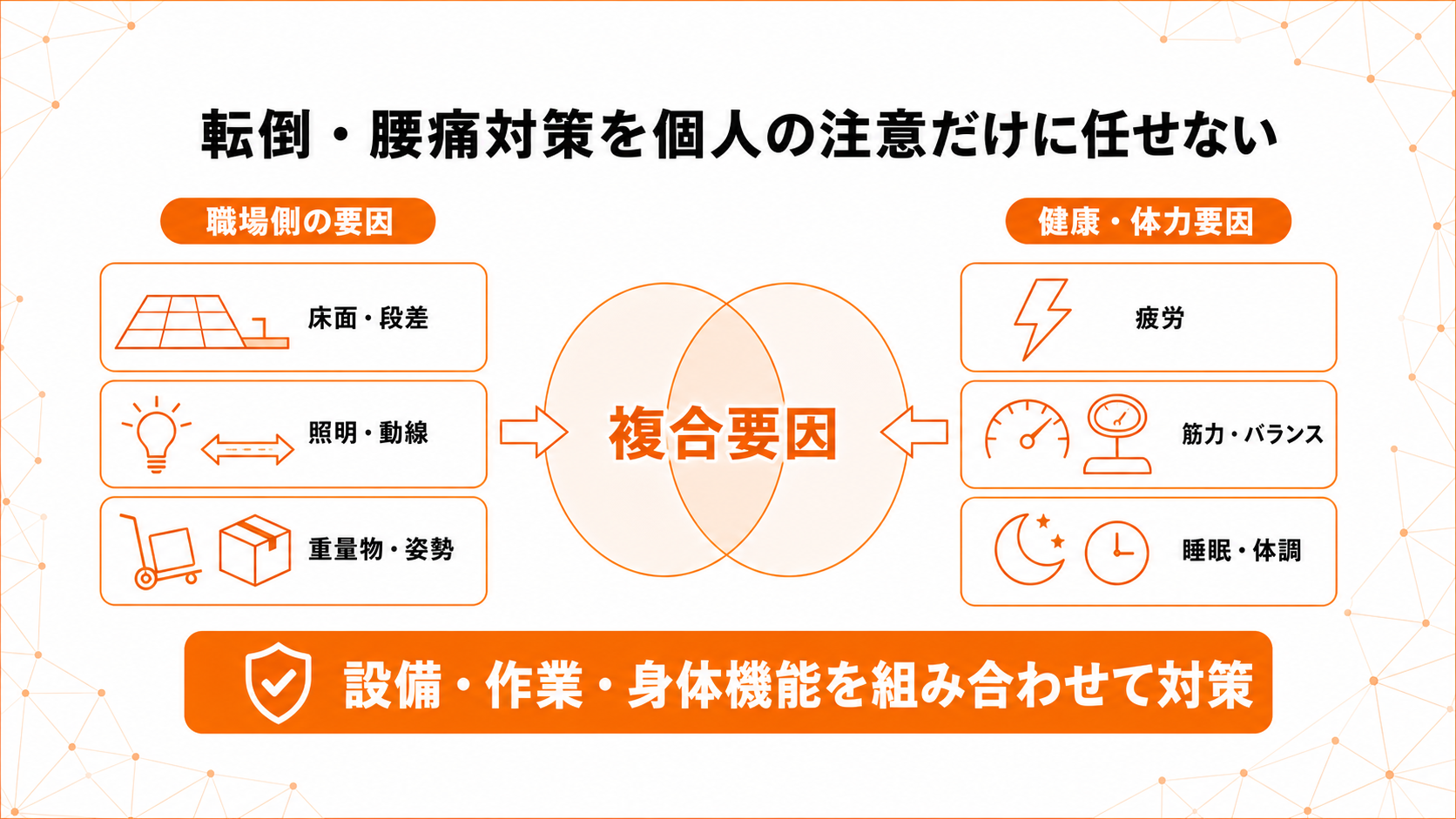 転倒・腰痛対策を個人の注意だけに任せない

職場側の要因

床面・段差

照明・動線

重量物・姿勢

複合要因

健康・体力要因

疲労

筋力・バランス

睡眠・体調

設備・作業・身体機能を組み合わせて対策